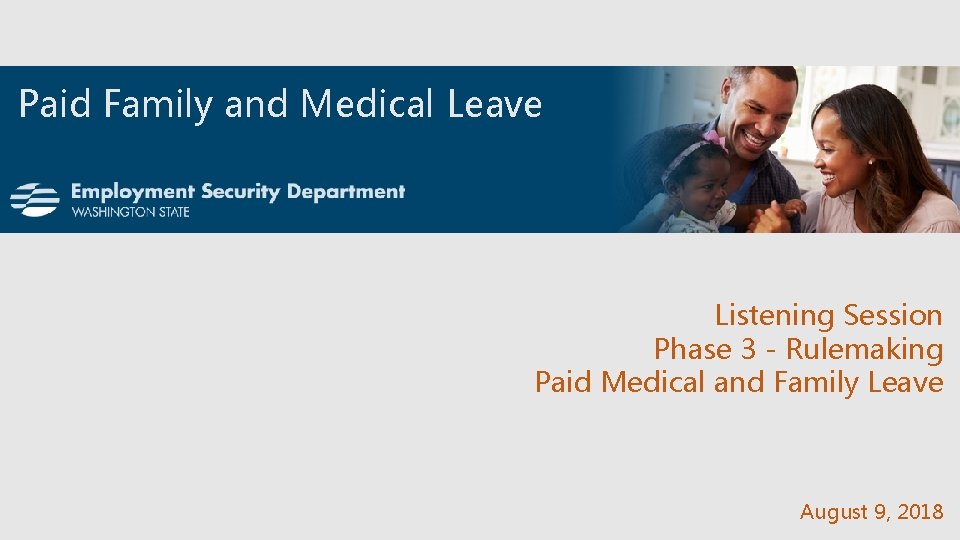 Paid Family and Medical Leave

Employment Security Department
WASHINGTON STATE

Listening Session
Phase 3 - Rulemaking
Paid Medical and Family Leave

August 9, 2018